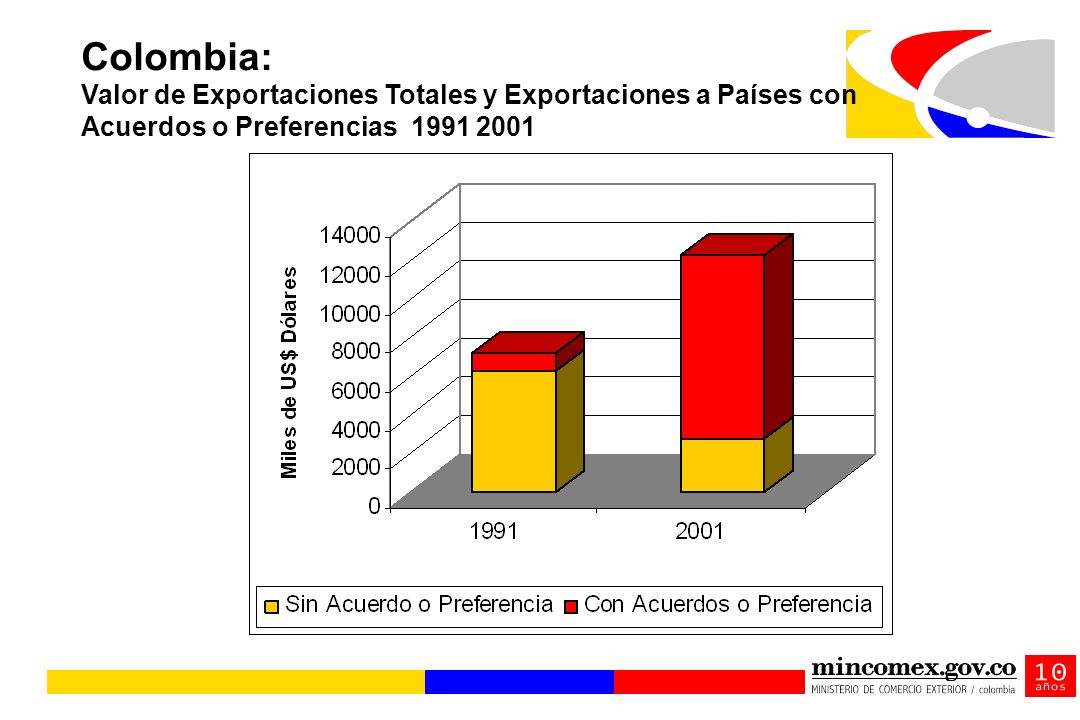 Colombia:
Valor de Exportaciones Totales y Exportaciones a Países con Acuerdos o Preferencias 1991 2001

Miles de US$ Dólares

14000
12000
10000
8000
6000
4000
2000
0

1991
2001

Sin Acuerdo o Preferencia
Con Acuerdos o Preferencia

mincomex.gov.co
MINISTERIO DE COMERCIO EXTERIOR / colombia
10 años